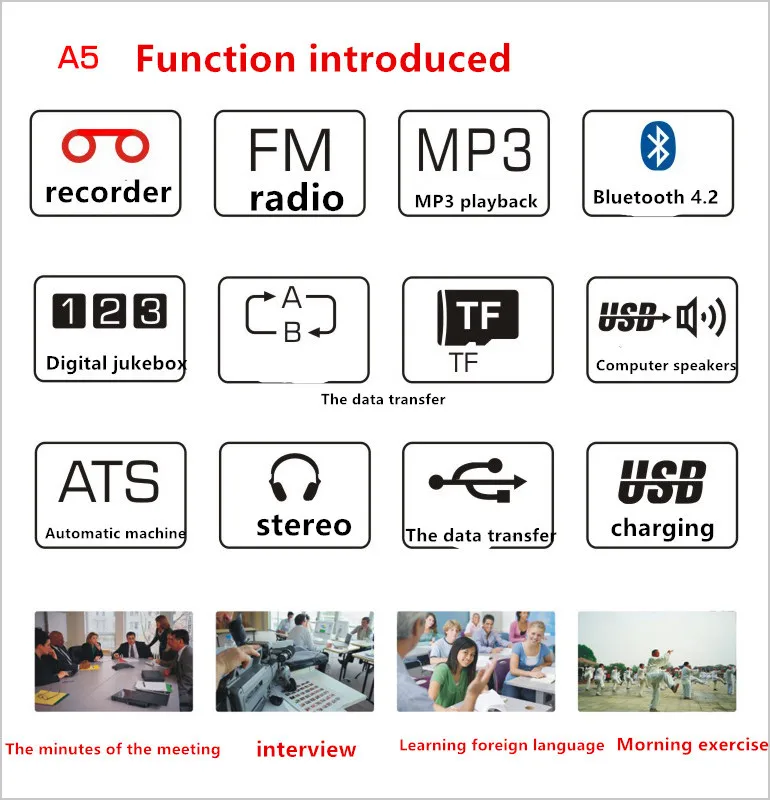 A5 Function introduced

recorder

FM
radio

MP3
MP3 playback

Bluetooth 4.2

1 2 3
Digital jukebox

A
B

The data transfer

TF
TF

USB
Computer speakers

ATS
Automatic machine

stereo

The data transfer

USB
charging

The minutes of the meeting

interview

Learning foreign language

Morning exercise